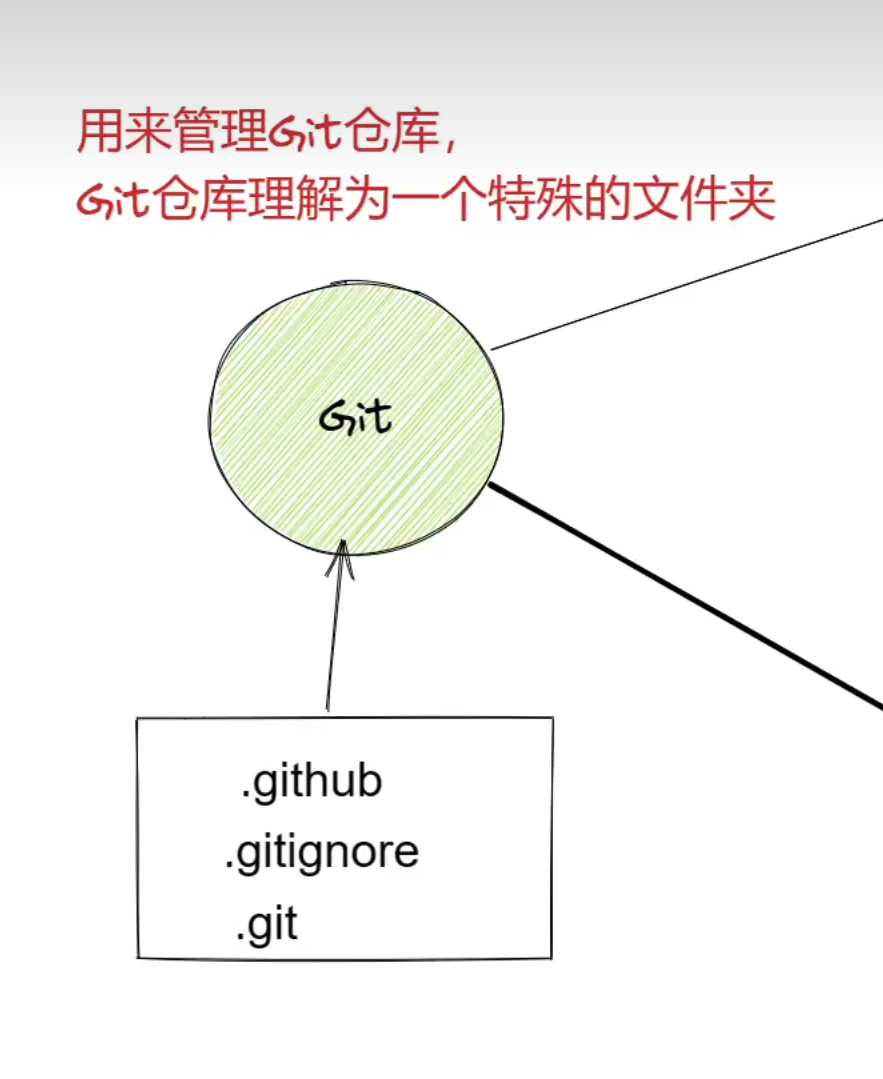 用来管理Git仓库，
Git仓库理解为一个特殊的文件夹

Git

.github
.gitignore
.git